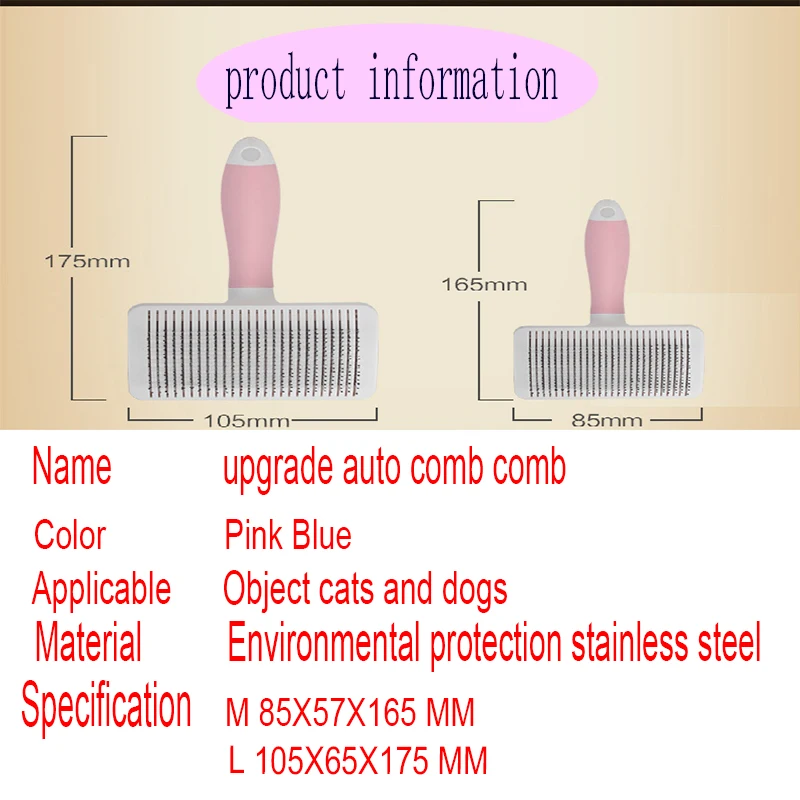 product information

175mm

105mm

165mm

85mm

Name upgrade auto comb comb

Color Pink Blue

Applicable Object cats and dogs

Material Environmental protection stainless steel

Specification M 85X57X165 MM
L 105X65X175 MM